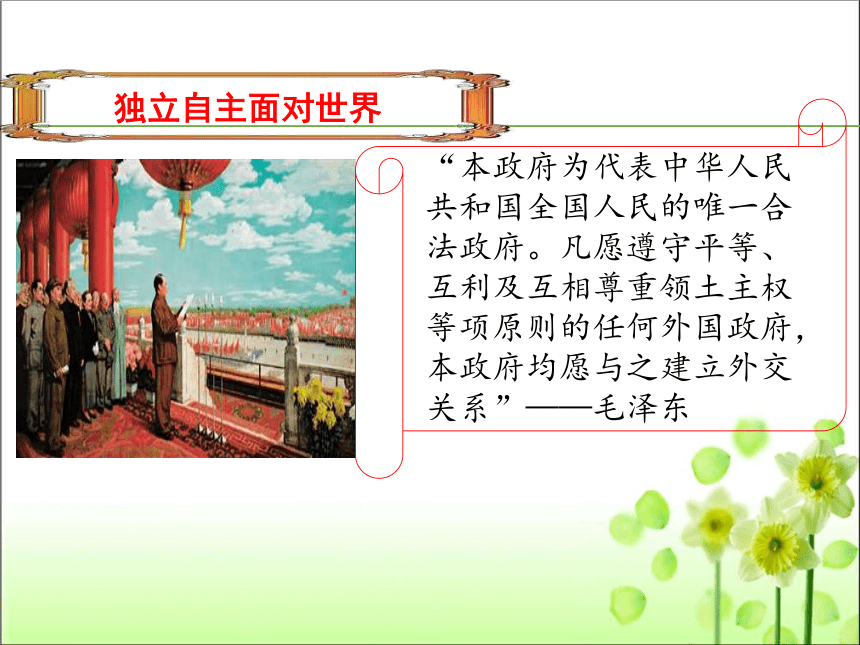 独立自主面对世界

“本政府为代表中华人民共和国全国人民的唯一合法政府。凡愿遵守平等、互利及互相尊重领土主权等项原则的任何外国政府，本政府均愿与之建立外交关系”——毛泽东